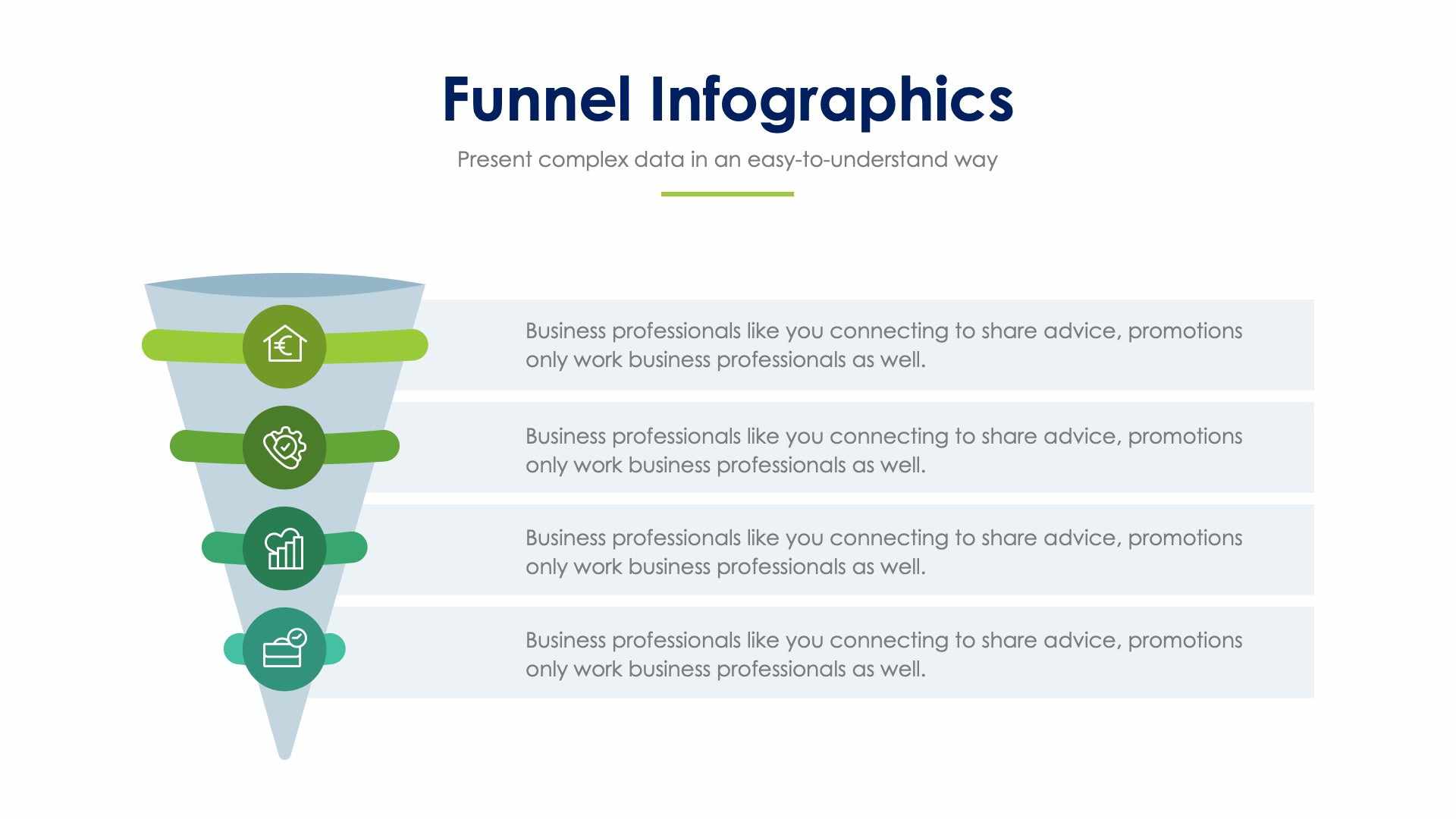 Funnel Infographics

Present complex data in an easy-to-understand way

Business professionals like you connecting to share advice, promotions only work business professionals as well.

Business professionals like you connecting to share advice, promotions only work business professionals as well.

Business professionals like you connecting to share advice, promotions only work business professionals as well.

Business professionals like you connecting to share advice, promotions only work business professionals as well.